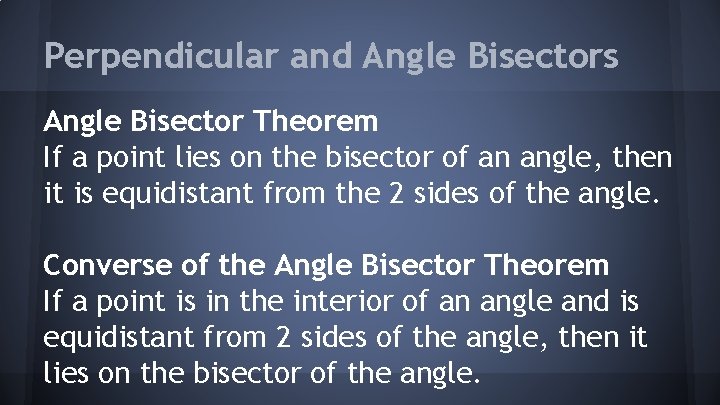 Perpendicular and Angle Bisectors

Angle Bisector Theorem
If a point lies on the bisector of an angle, then it is equidistant from the 2 sides of the angle.

Converse of the Angle Bisector Theorem
If a point is in the interior of an angle and is equidistant from 2 sides of the angle, then it lies on the bisector of the angle.